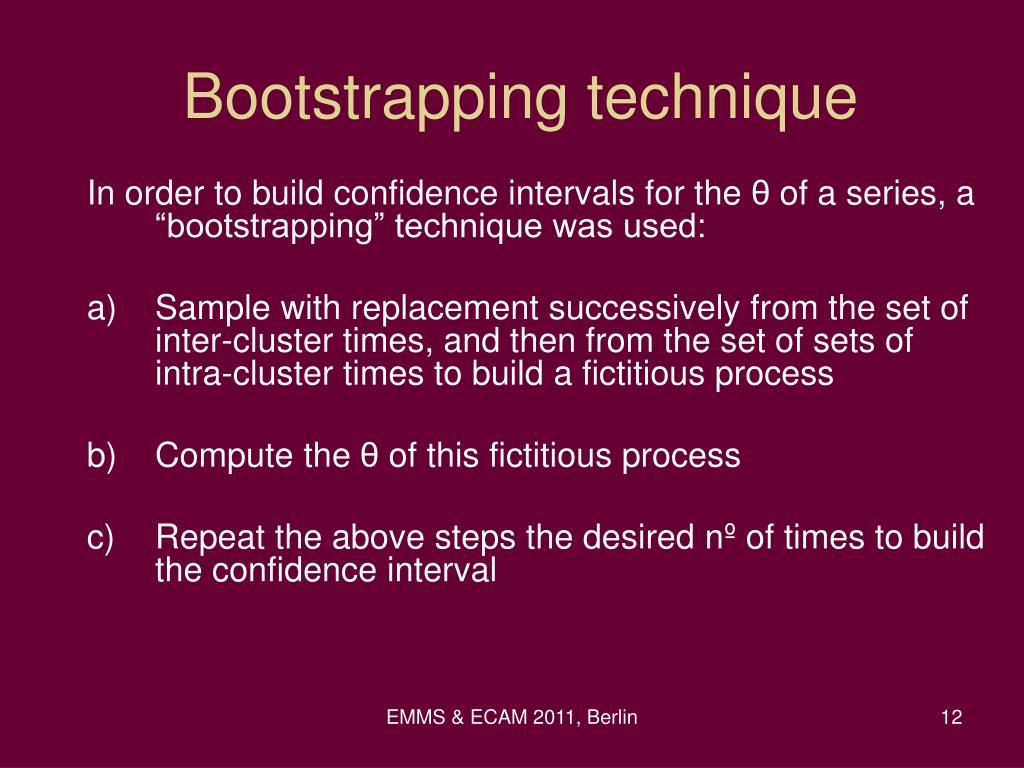 Bootstrapping technique

In order to build confidence intervals for the θ of a series, a “bootstrapping” technique was used:

a) Sample with replacement successively from the set of inter-cluster times, and then from the set of sets of intra-cluster times to build a fictitious process

b) Compute the θ of this fictitious process

c) Repeat the above steps the desired nº of times to build the confidence interval

EMMS & ECAM 2011, Berlin

12